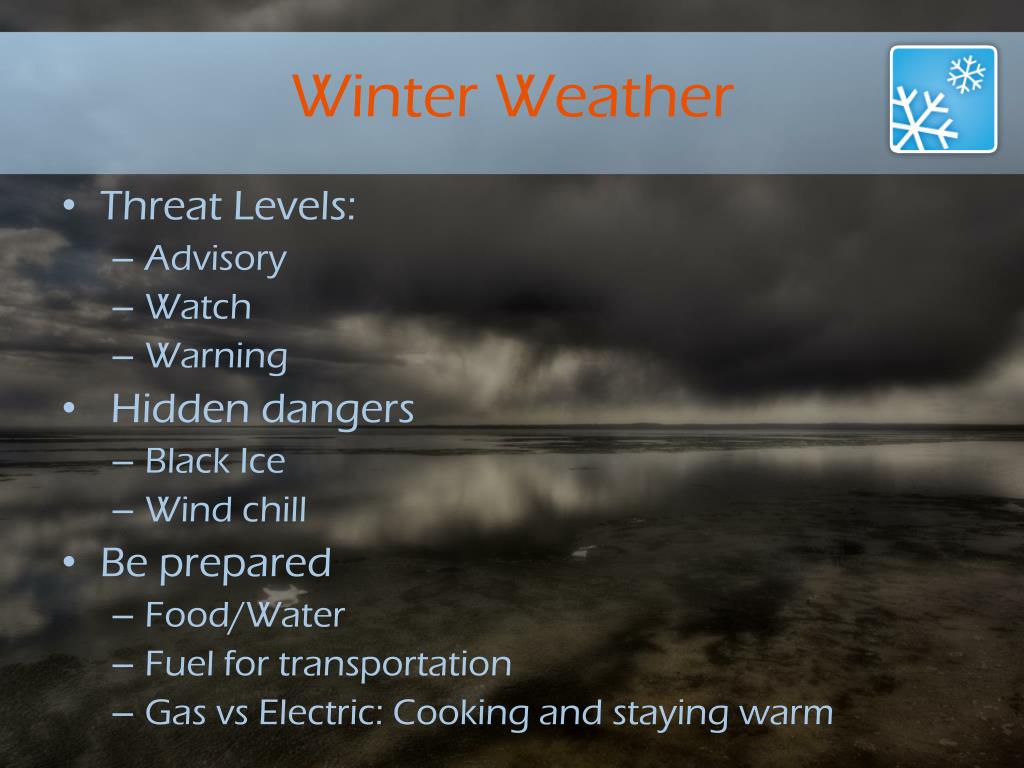 Winter Weather

• Threat Levels:
– Advisory
– Watch
– Warning
• Hidden dangers
– Black Ice
– Wind chill
• Be prepared
– Food/Water
– Fuel for transportation
– Gas vs Electric: Cooking and staying warm